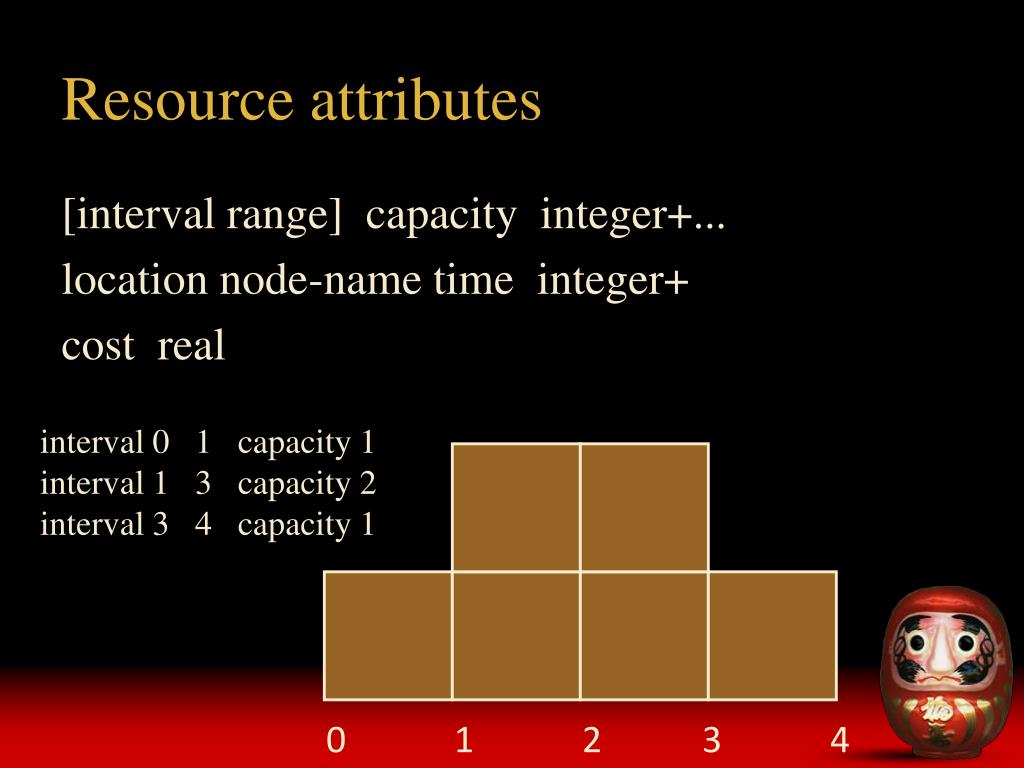 Resource attributes

[interval range] capacity integer+...
location node-name time integer+
cost real

interval 0 1 capacity 1
interval 1 3 capacity 2
interval 3 4 capacity 1

0 1 2 3 4